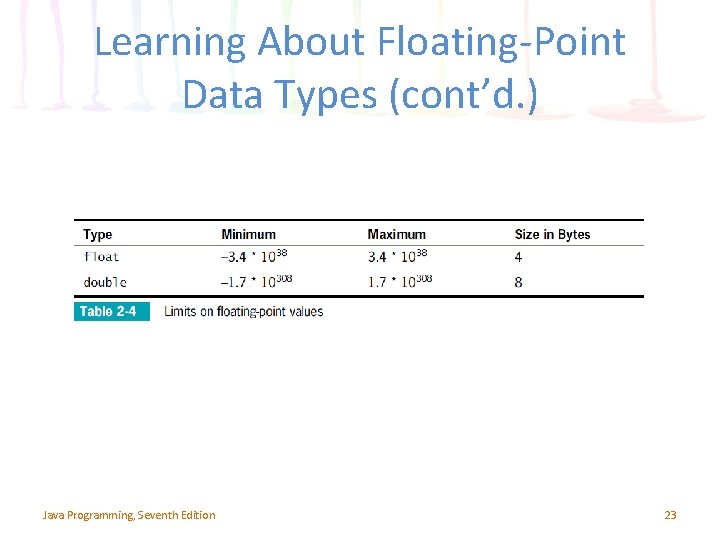 Learning About Floating-Point Data Types (cont'd.)

| Type | Minimum | Maximum | Size in Bytes |
|---|---|---|---|
| float | $-3.4 * 10^{38}$ | $3.4 * 10^{38}$ | 4 |
| double | $-1.7 * 10^{308}$ | $1.7 * 10^{308}$ | 8 |

Table 2-4 Limits on floating-point values

Java Programming, Seventh Edition

23